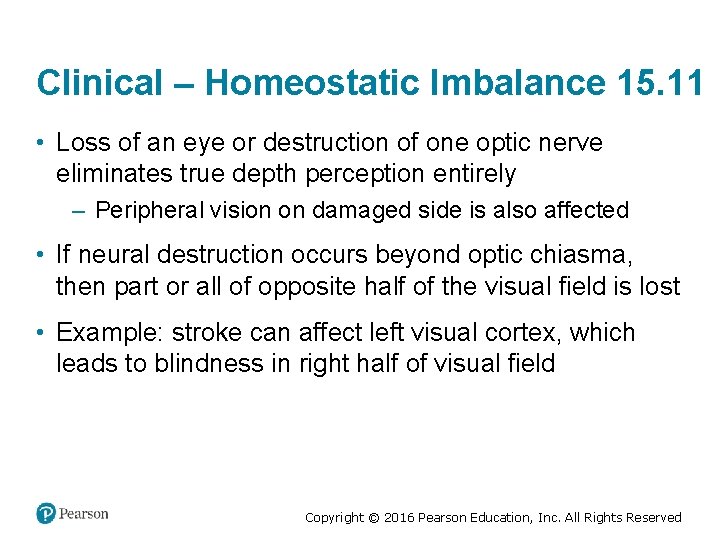 Clinical – Homeostatic Imbalance 15.11

• Loss of an eye or destruction of one optic nerve eliminates true depth perception entirely

– Peripheral vision on damaged side is also affected

• If neural destruction occurs beyond optic chiasma, then part or all of opposite half of the visual field is lost

• Example: stroke can affect left visual cortex, which leads to blindness in right half of visual field

Pearson

Copyright © 2016 Pearson Education, Inc. All Rights Reserved